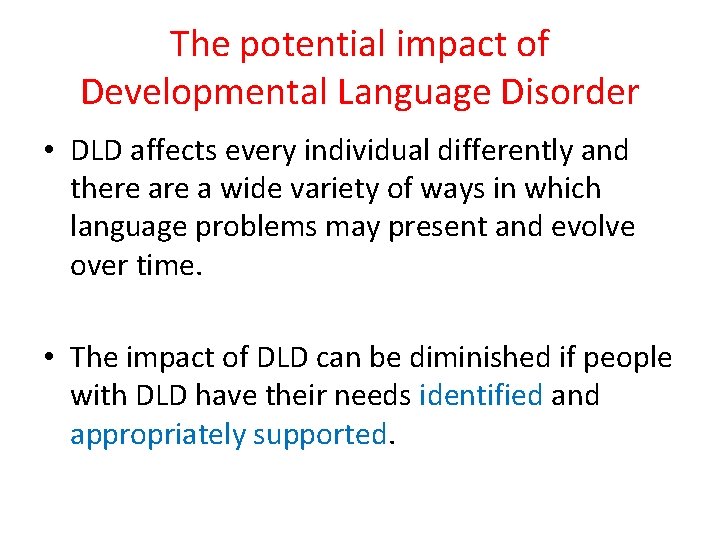 The potential impact of Developmental Language Disorder

• DLD affects every individual differently and there are a wide variety of ways in which language problems may present and evolve over time.

• The impact of DLD can be diminished if people with DLD have their needs identified and appropriately supported.